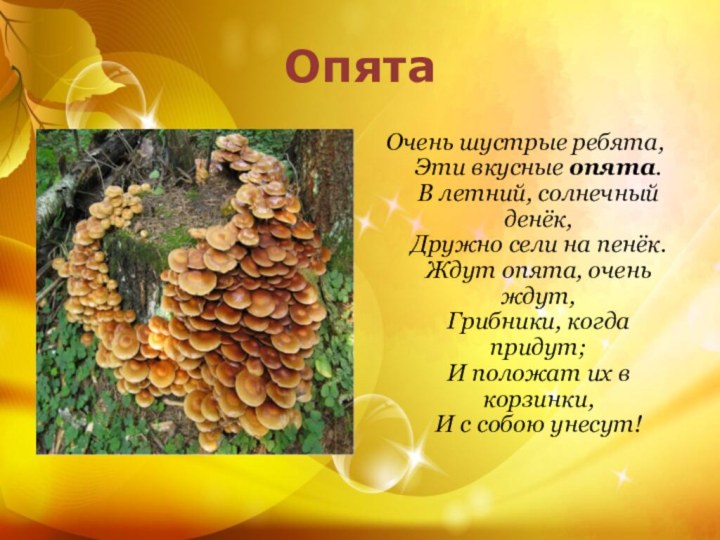 Опята

Очень шустрые ребята,
Эти вкусные опята.
В летний, солнечный денёк,
Дружно сели на пенёк.
Ждут опята, очень ждут,
Грибники, когда придут;
И положат их в корзинки,
И с собою унесут!